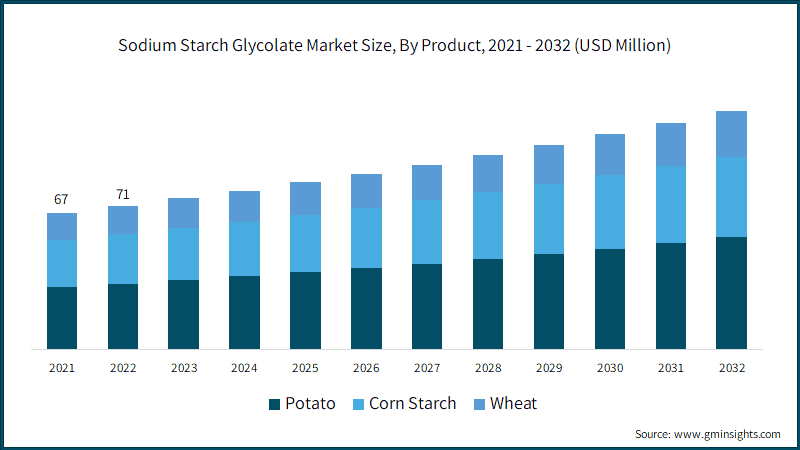 Sodium Starch Glycolate Market Size, By Product, 2021 - 2032 (USD Million)

67

71

2021
2022
2023
2024
2025
2026
2027
2028
2029
2030
2031
2032

Potato
Corn Starch
Wheat

Source: www.gminsights.com